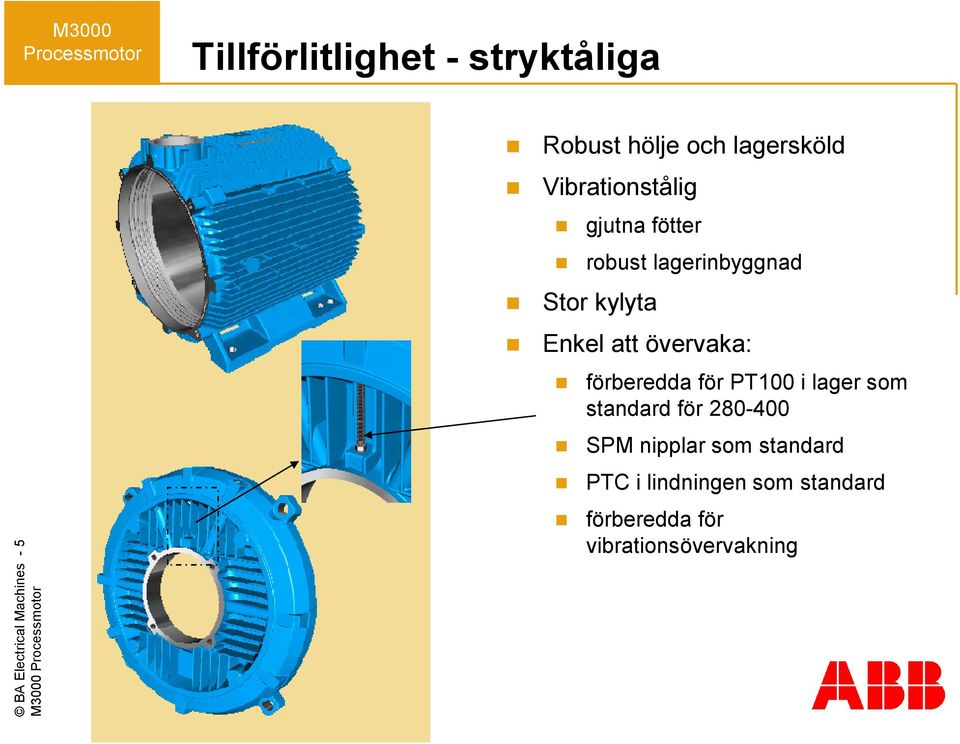 M3000 Processmotor

Tillförlitlighet - stryktåliga

Robust hölje och lagersköld

Vibrationstålig

gjutna fötter

robust lagerinbyggnad

Stor kylyta

Enkel att övervaka:

förberedda för PT100 i lager som standard för 280-400

SPM nipplar som standard

PTC i lindningen som standard

förberedda för vibrationsövervakning

© BA Electrical Machines - 5
M3000 Processmotor

ABB